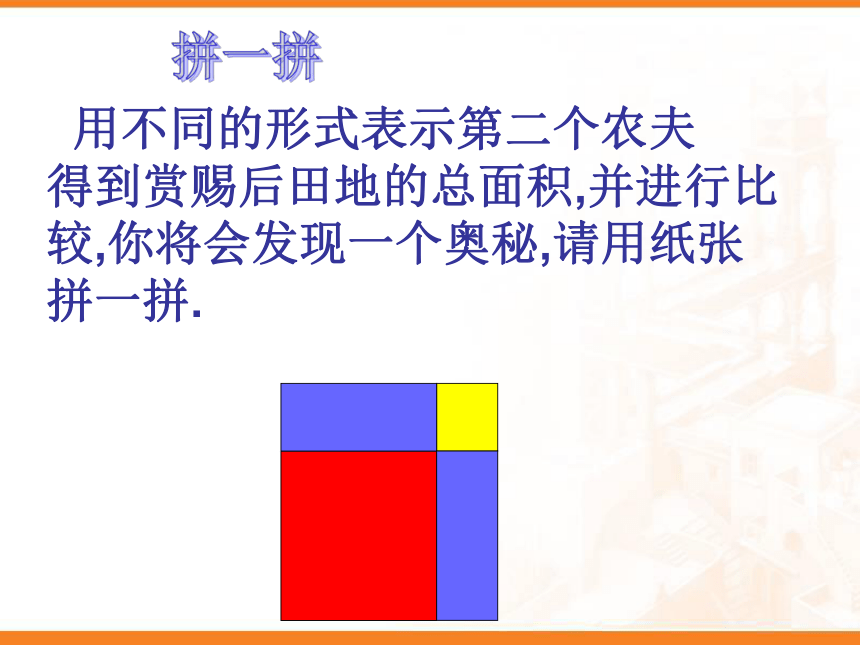 拼一拼

用不同的形式表示第二个农夫得到赏赐后田地的总面积,并进行比较,你将会发现一个奥秘,请用纸张拼一拼.